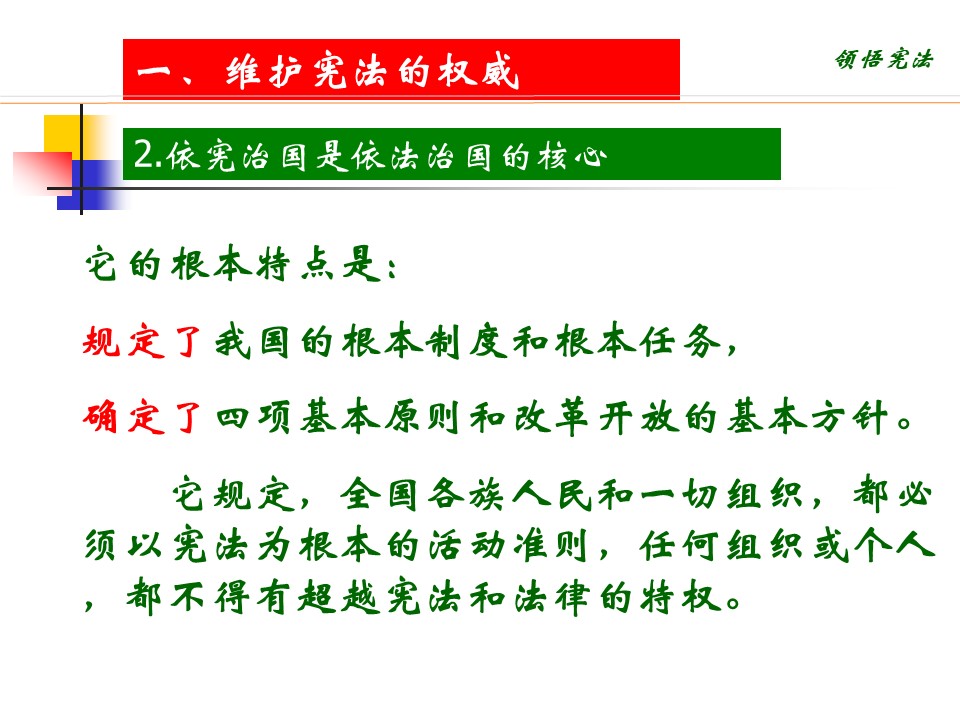 一、维护宪法的权威

领悟宪法

2.依宪治国是依法治国的核心

它的根本特点是：

规定了我国的根本制度和根本任务，

确定了四项基本原则和改革开放的基本方针。

它规定，全国各族人民和一切组织，都必须以宪法为根本的活动准则，任何组织或个人，都不得有超越宪法和法律的特权。